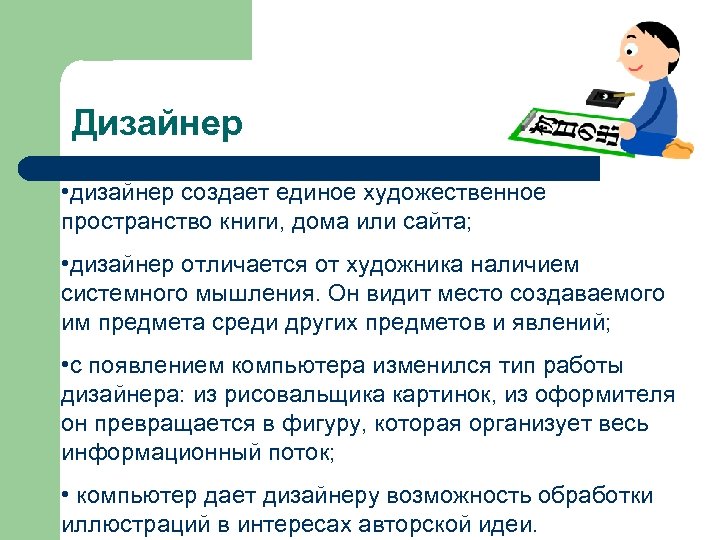 Дизайнер

•дизайнер создает единое художественное пространство книги, дома или сайта;

•дизайнер отличается от художника наличием системного мышления. Он видит место создаваемого им предмета среди других предметов и явлений;

•с появлением компьютера изменился тип работы дизайнера: из рисовальщика картинок, из оформителя он превращается в фигуру, которая организует весь информационный поток;

• компьютер дает дизайнеру возможность обработки иллюстраций в интересах авторской идеи.